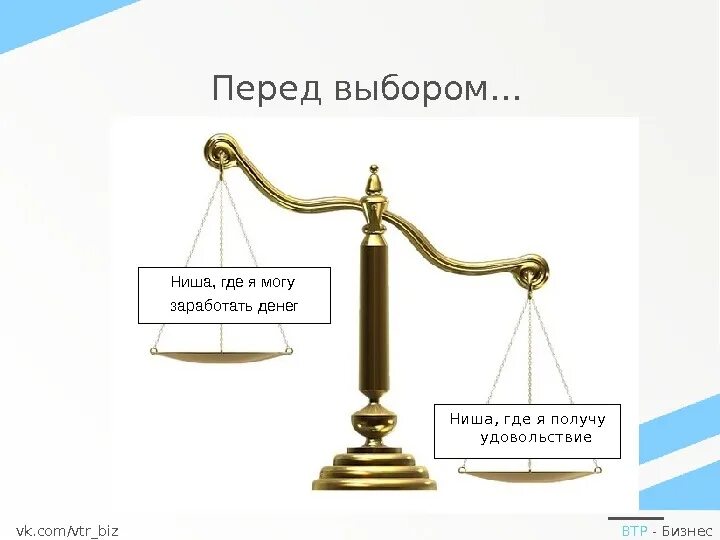 Перед выбором...

Ниша, где я могу заработать денег

Ниша, где я получу удовольствие

vk.com/vtr_biz

ВТР - Бизнес